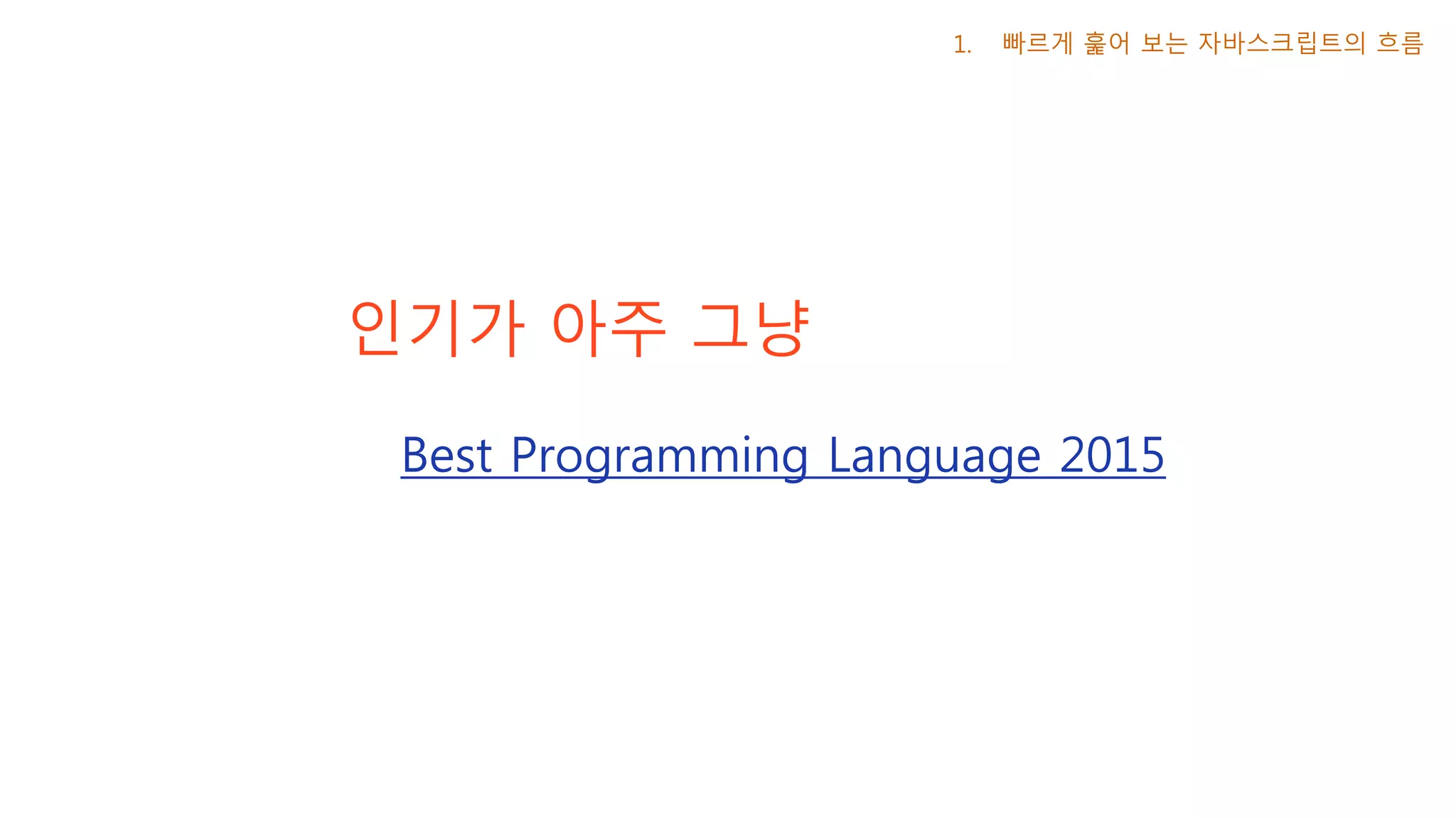 1. 빠르게 훑어 보는 자바스크립트의 흐름

인기가 아주 그냥

Best Programming Language 2015